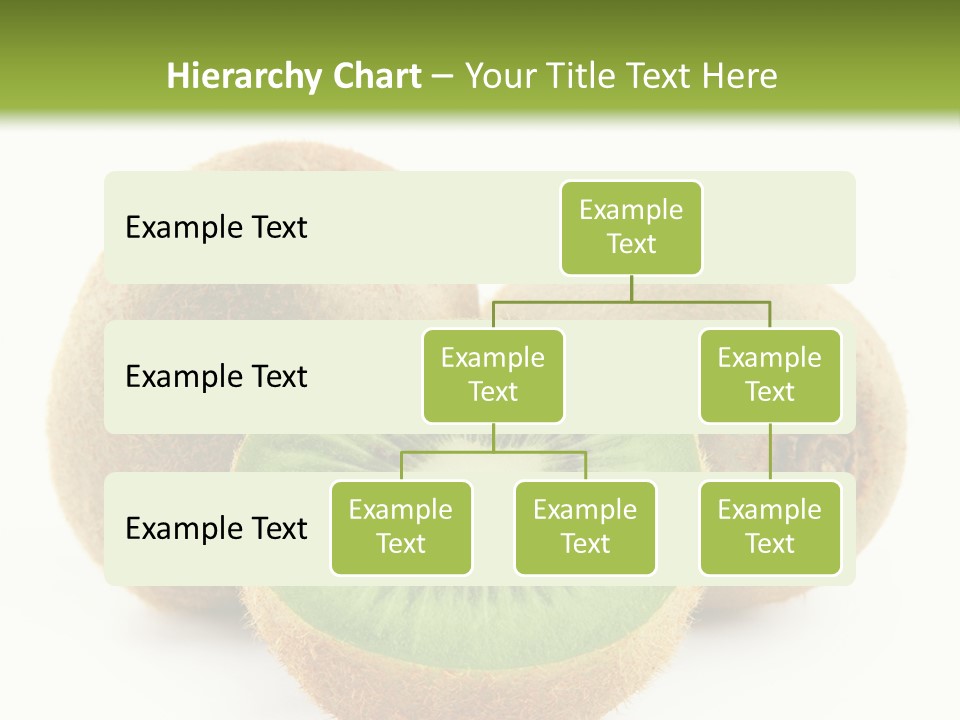 Hierarchy Chart – Your Title Text Here

Example Text

Example Text

Example Text

Example Text

Example Text

Example Text

Example Text

Example Text

Example Text